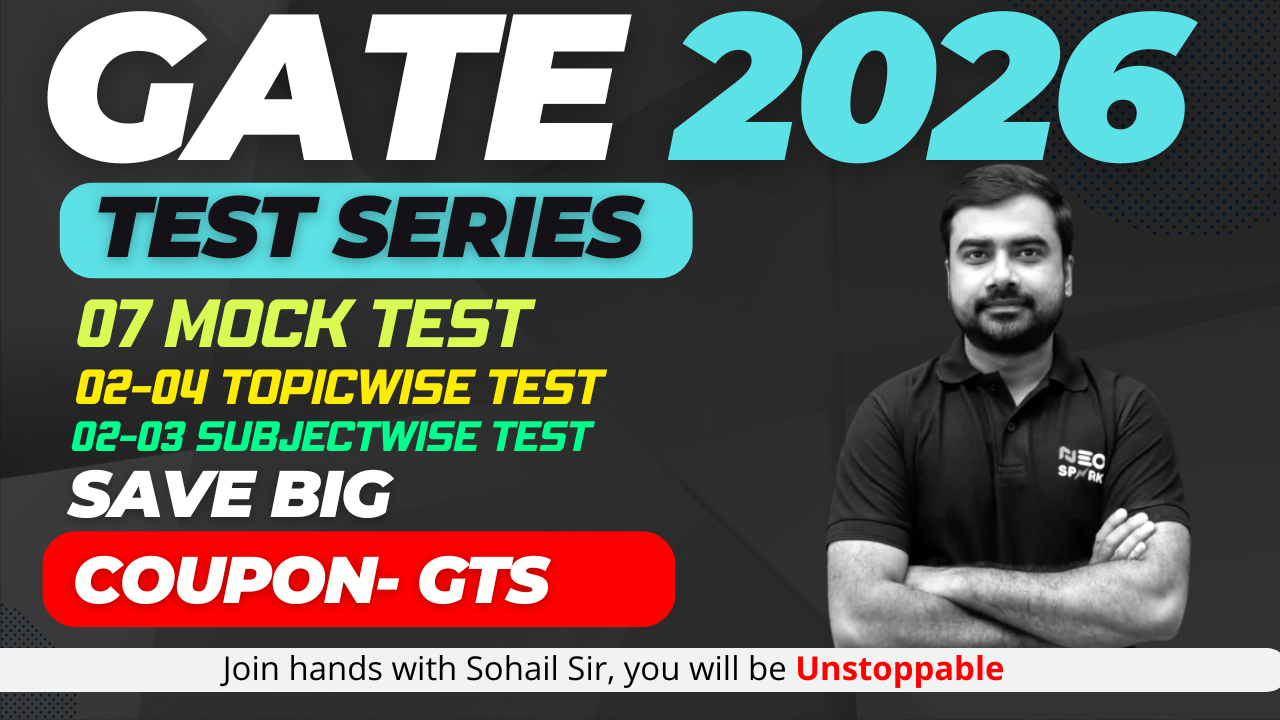 GATE 2026
TEST SERIES
07 MOCK TEST
02-04 TOPICWISE TEST
02-03 SUBJECTWISE TEST
SAVE BIG
COUPON- GTS

NEO SPARK

Join hands with Sohail Sir, you will be Unstoppable